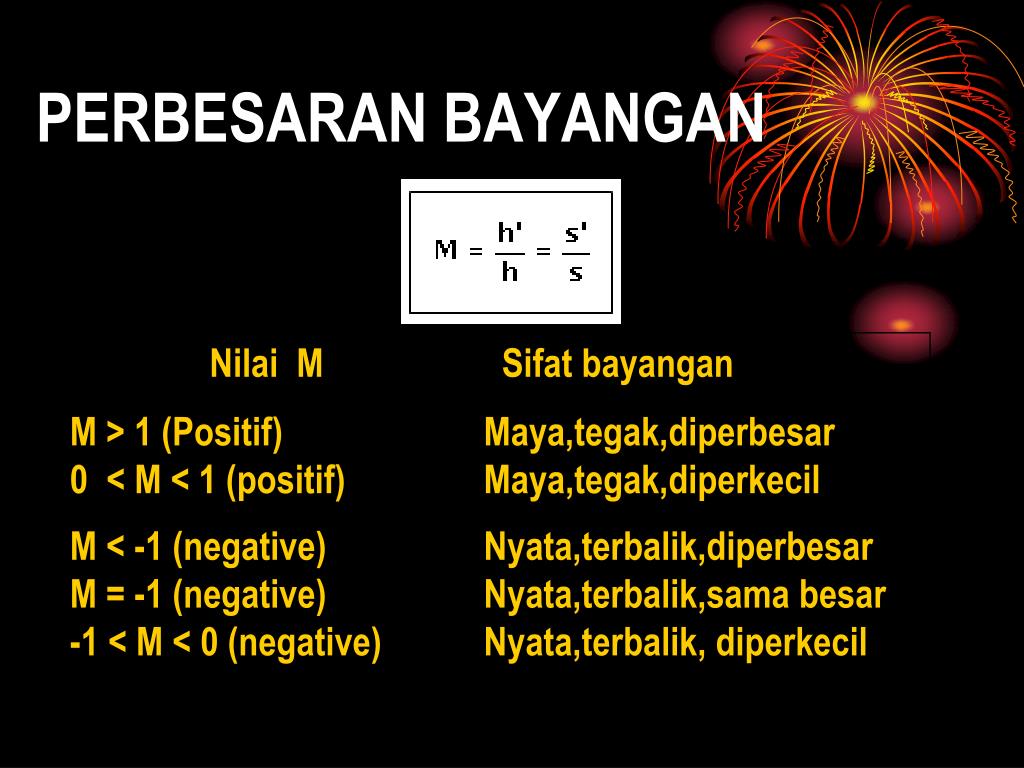 PERBESARAN BAYANGAN

$M = \frac{h'}{h} = \frac{s'}{s}$

| Nilai M | Sifat bayangan |
|---|---|
| M > 1 (Positif) | Maya,tegak,diperbesar |
| 0 < M < 1 (positif) | Maya,tegak,diperkecil |
| M < -1 (negative) | Nyata,terbalik,diperbesar |
| M = -1 (negative) | Nyata,terbalik,sama besar |
| -1 < M < 0 (negative) | Nyata,terbalik, diperkecil |